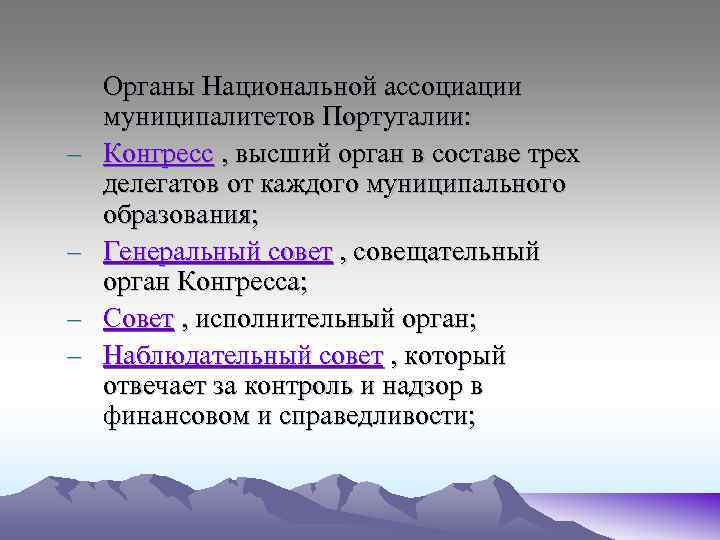 Органы Национальной ассоциации муниципалитетов Португалии:

– Конгресс , высший орган в составе трех делегатов от каждого муниципального образования;

– Генеральный совет , совещательный орган Конгресса;

– Совет , исполнительный орган;

– Наблюдательный совет , который отвечает за контроль и надзор в финансовом и справедливости;